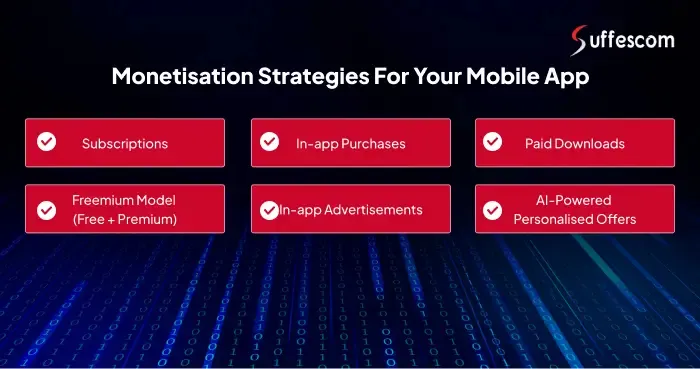 Suffescom

Monetisation Strategies For Your Mobile App

Subscriptions

In-app Purchases

Paid Downloads

Freemium Model (Free + Premium)

In-app Advertisements

AI-Powered Personalised Offers